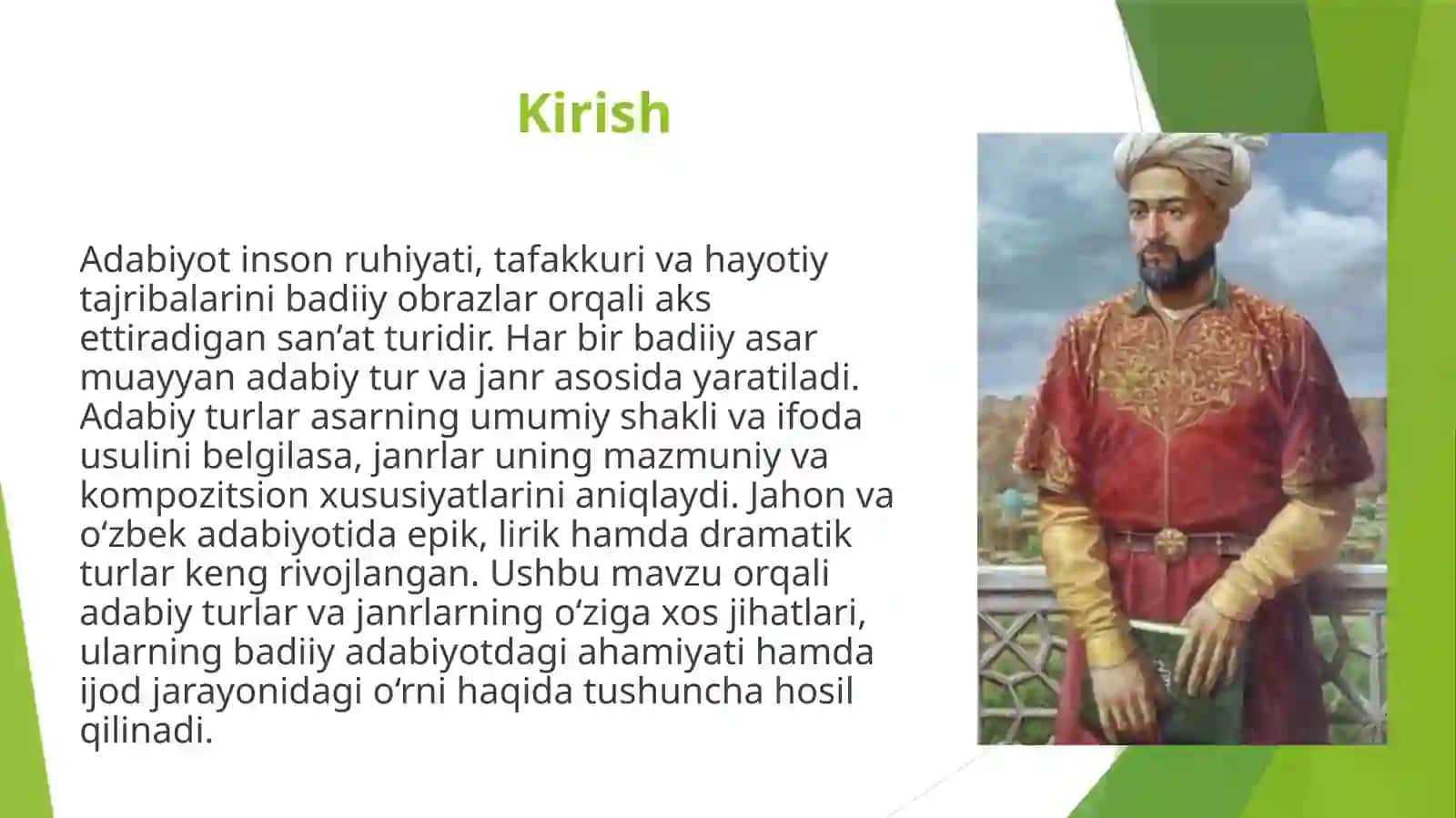 Kirish

Adabiyot inson ruhiyati, tafakkuri va hayotiy tajribalarini badiiy obrazlar orqali aks ettiradigan san’at turidir. Har bir badiiy asar muayyan adabiy tur va janr asosida yaratiladi. Adabiy turlar asarning umumiy shakli va ifoda usulini belgilasa, janrlar uning mazmuniy va kompozitsion xususiyatlarini aniqlaydi. Jahon va o‘zbek adabiyotida epik, lirik hamda dramatik turlar keng rivojlangan. Ushbu mavzu orqali adabiy turlar va janrlarning o‘ziga xos jihatlari, ularning badiiy adabiyotdagi ahamiyati hamda ijod jarayonidagi o‘rni haqida tushuncha hosil qilinadi.